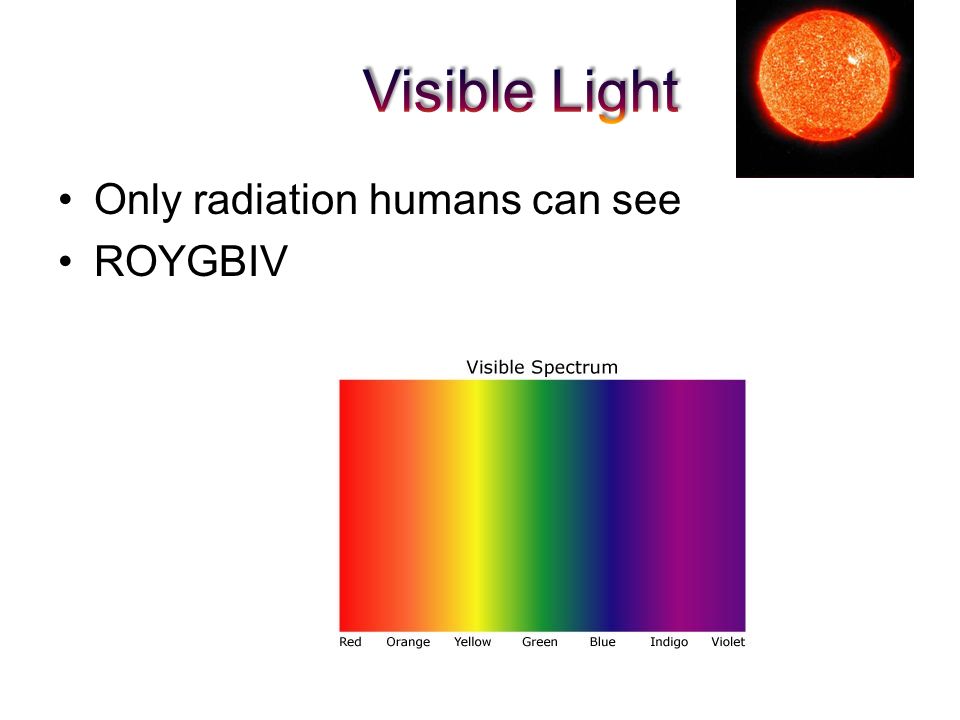 Visible Light

• Only radiation humans can see
• ROYGBIV

Visible Spectrum

Red Orange Yellow Green Blue Indigo Violet